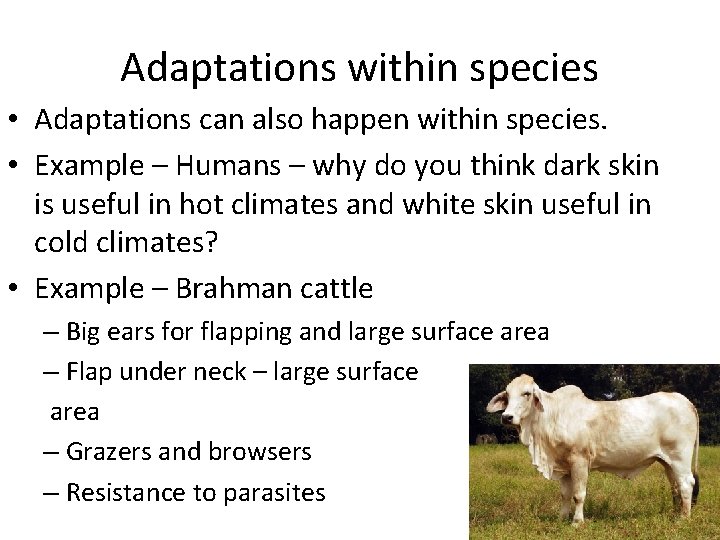 Adaptations within species

• Adaptations can also happen within species.

• Example – Humans – why do you think dark skin is useful in hot climates and white skin useful in cold climates?

• Example – Brahman cattle

– Big ears for flapping and large surface area

– Flap under neck – large surface area

– Grazers and browsers

– Resistance to parasites